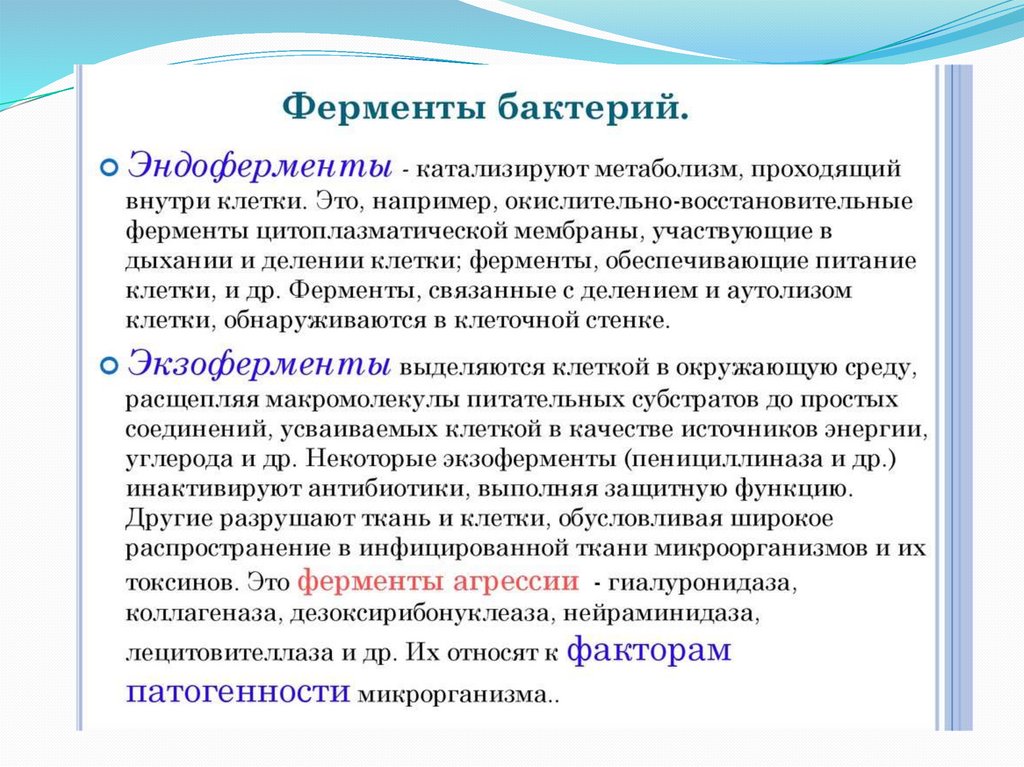 Ферменты бактерий.

Эндоферменты - катализируют метаболизм, проходящий внутри клетки. Это, например, окислительно-восстановительные ферменты цитоплазматической мембраны, участвующие в дыхании и делении клетки; ферменты, обеспечивающие питание клетки, и др. Ферменты, связанные с делением и аутолизом клетки, обнаруживаются в клеточной стенке.

Экзоферменты выделяются клеткой в окружающую среду, расщепляя макромолекулы питательных субстратов до простых соединений, усваиваемых клеткой в качестве источников энергии, углерода и др. Некоторые экзоферменты (пенициллиназа и др.) инактивируют антибиотики, выполняя защитную функцию. Другие разрушают ткань и клетки, обусловливая широкое распространение в инфицированной ткани микроорганизмов и их токсинов. Это ферменты агрессии - гиалуронидаза, коллагеназа, дезоксирибонуклеаза, нейраминидаза, лецитовителлаза и др. Их относят к факторам патогенности микрорганизма..